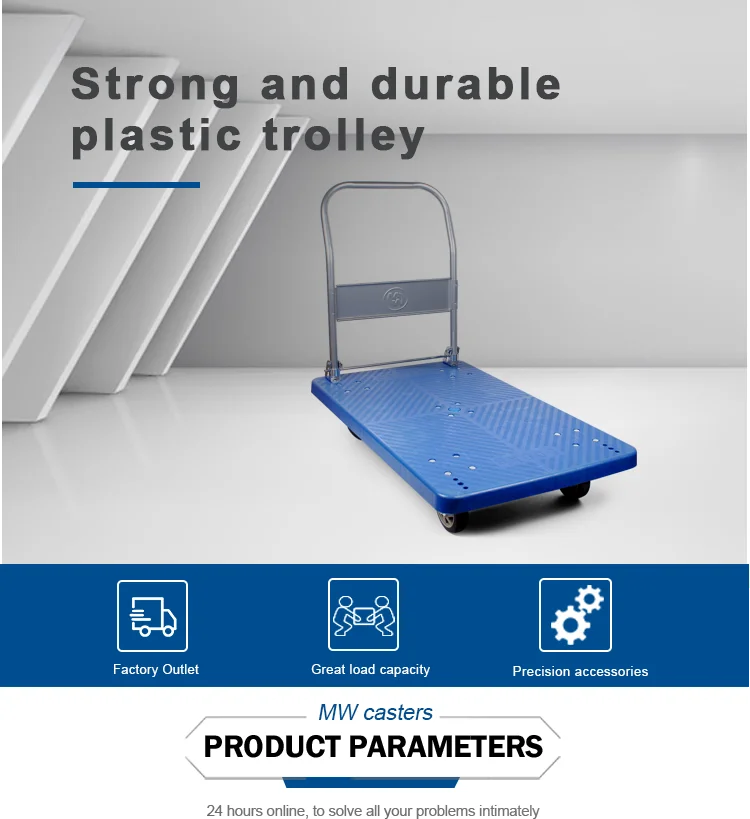 Strong and durable plastic trolley

Factory Outlet

Great load capacity

Precision accessories

MW casters

PRODUCT PARAMETERS

24 hours online, to solve all your problems intimately